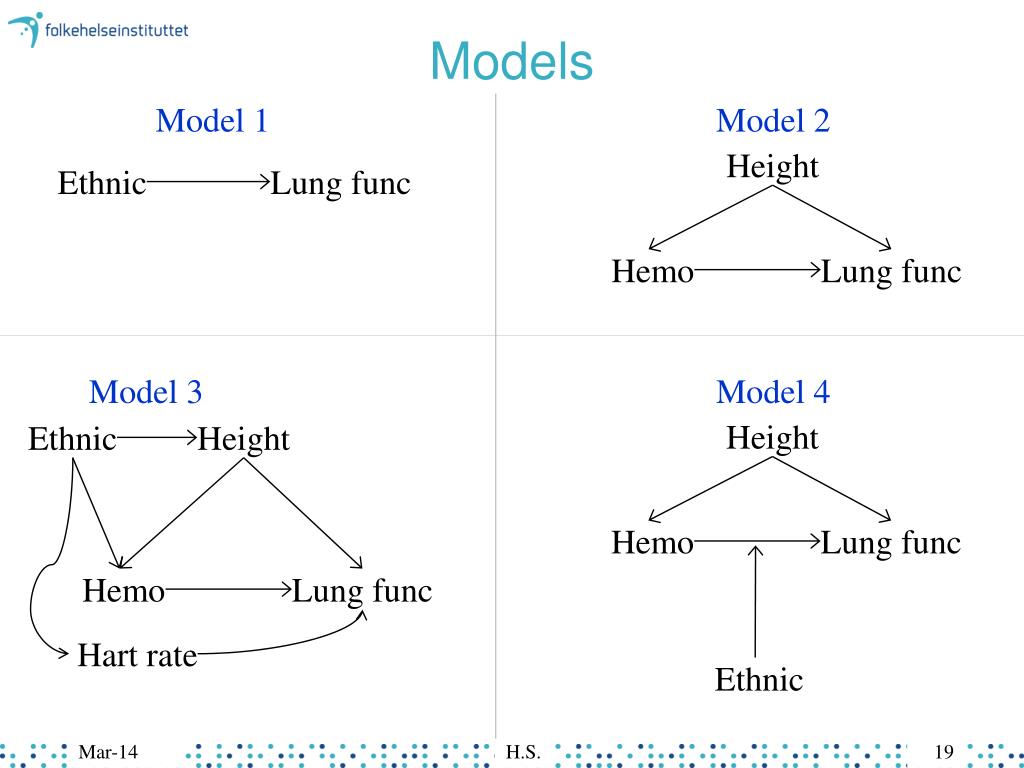 folkehelseinstituttet

Models

Model 1

Ethnic Lung func

Model 2

Height

Hemo Lung func

Model 3

Ethnic Height

Hemo Lung func

Hart rate

Model 4

Height

Hemo Lung func

Ethnic

Mar-14

H.S.

19